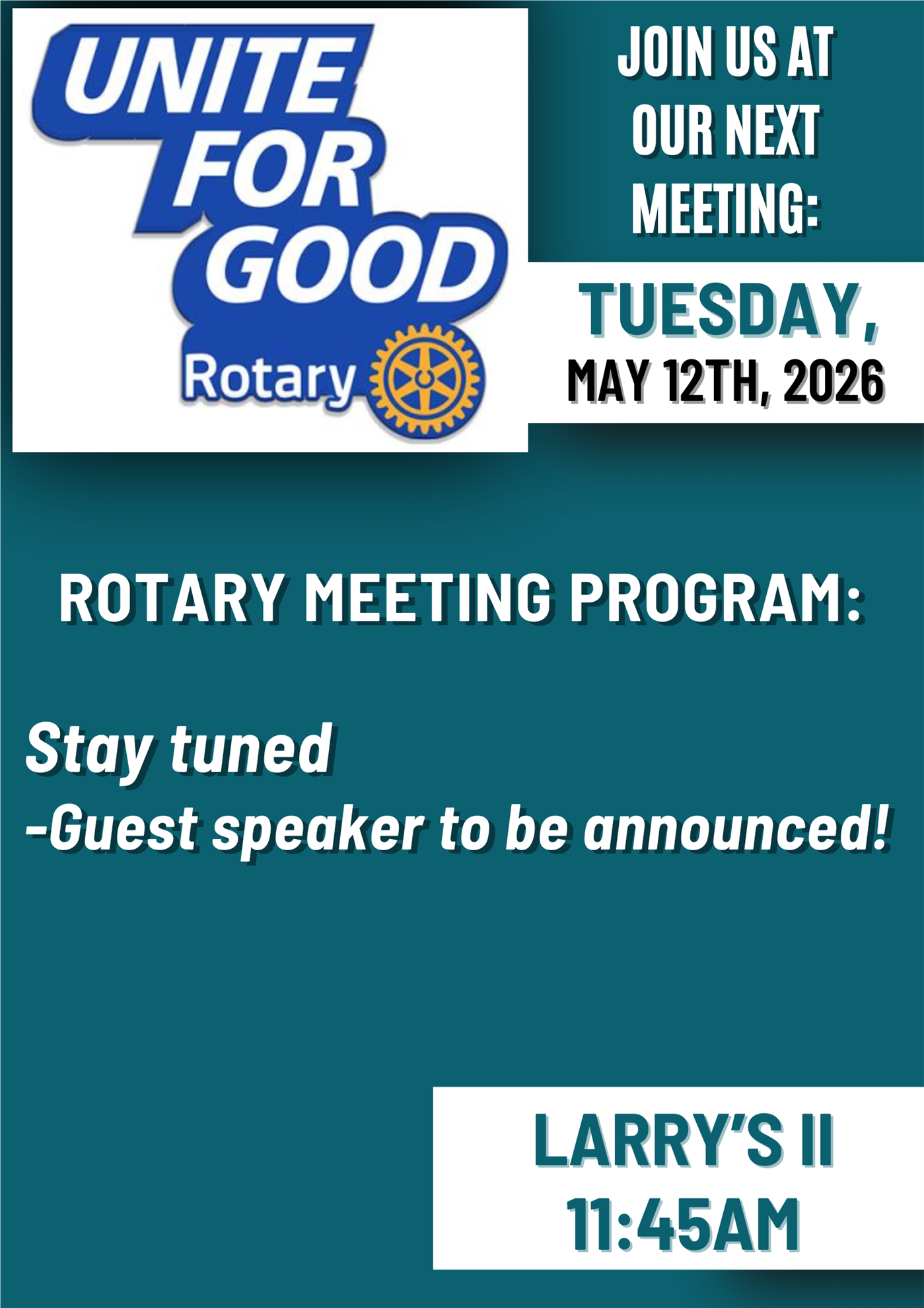 UNITE FOR GOOD

Rotary

JOIN US AT OUR NEXT MEETING:

TUESDAY,

MAY 12TH, 2026

ROTARY MEETING PROGRAM:

Stay tuned
-Guest speaker to be announced!

LARRY'S II
11:45AM